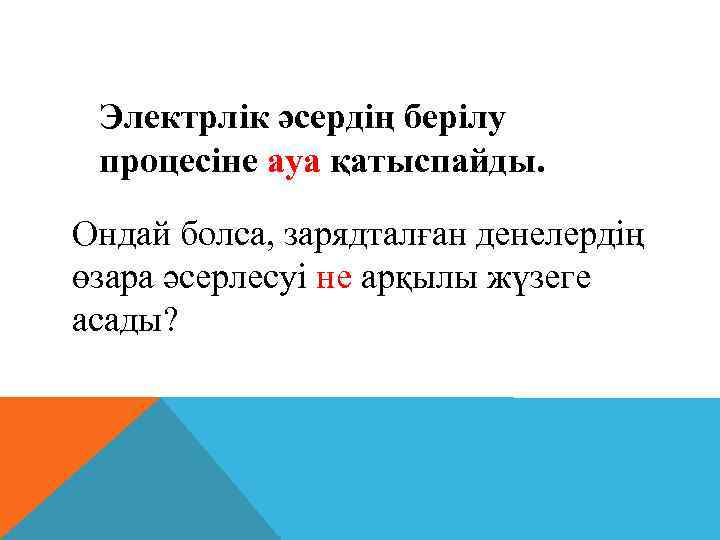 Электрлік әсердің берілу процесіне ауа қатыспайды.

Ондай болса, зарядталған денелердің өзара әсерлесуі не арқылы жүзеге асады?